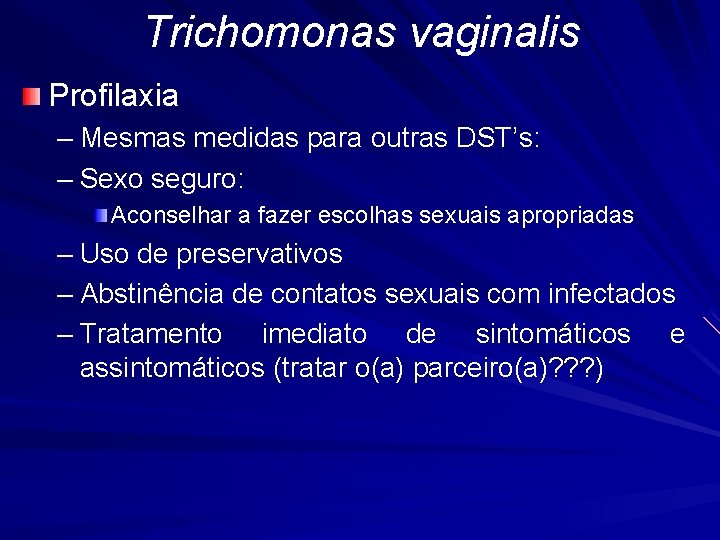 Trichomonas vaginalis

Profilaxia

– Mesmas medidas para outras DST's:

– Sexo seguro:

Aconselhar a fazer escolhas sexuais apropriadas

– Uso de preservativos

– Abstinência de contatos sexuais com infectados

– Tratamento imediato de sintomáticos e assintomáticos (tratar o(a) parceiro(a)???)